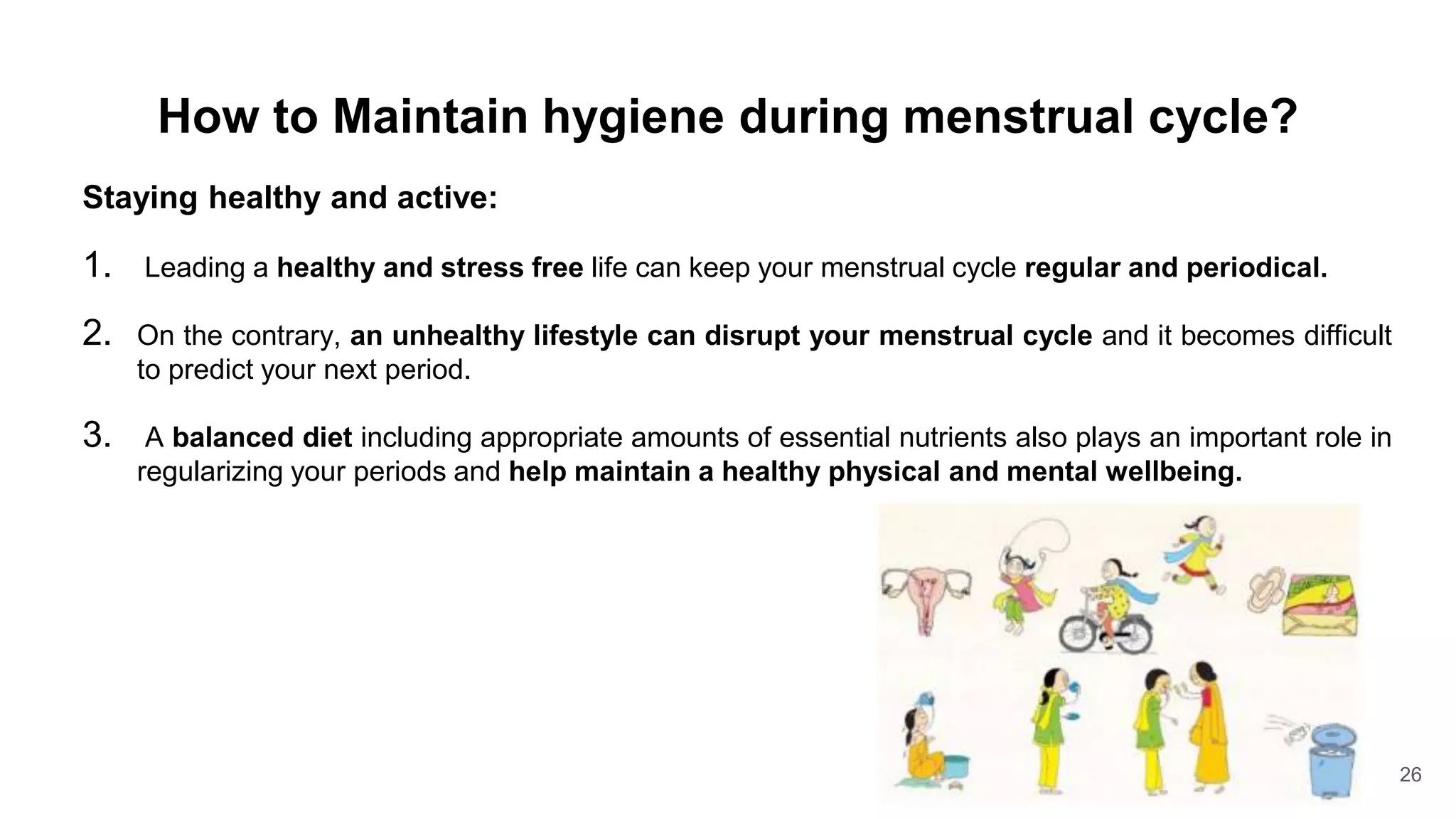 How to Maintain hygiene during menstrual cycle?

Staying healthy and active:

1. Leading a healthy and stress free life can keep your menstrual cycle regular and periodical.

2. On the contrary, an unhealthy lifestyle can disrupt your menstrual cycle and it becomes difficult to predict your next period.

3. A balanced diet including appropriate amounts of essential nutrients also plays an important role in regularizing your periods and help maintain a healthy physical and mental wellbeing.

26